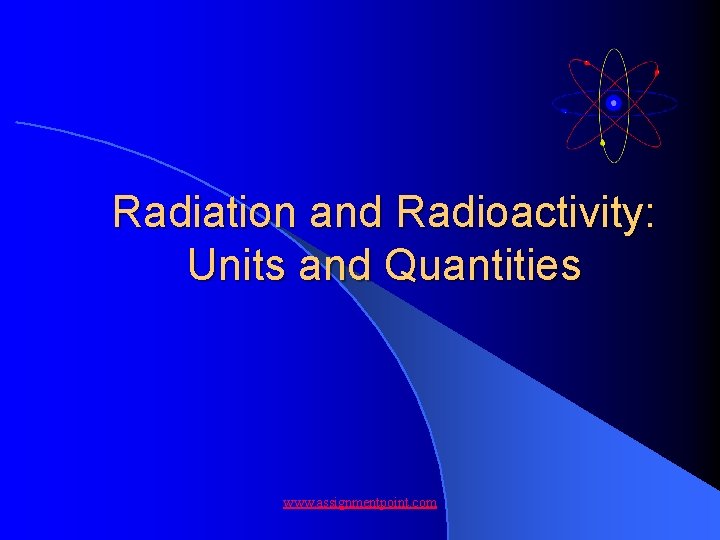 Radiation and Radioactivity: Units and Quantities

www.assignmentpoint.com